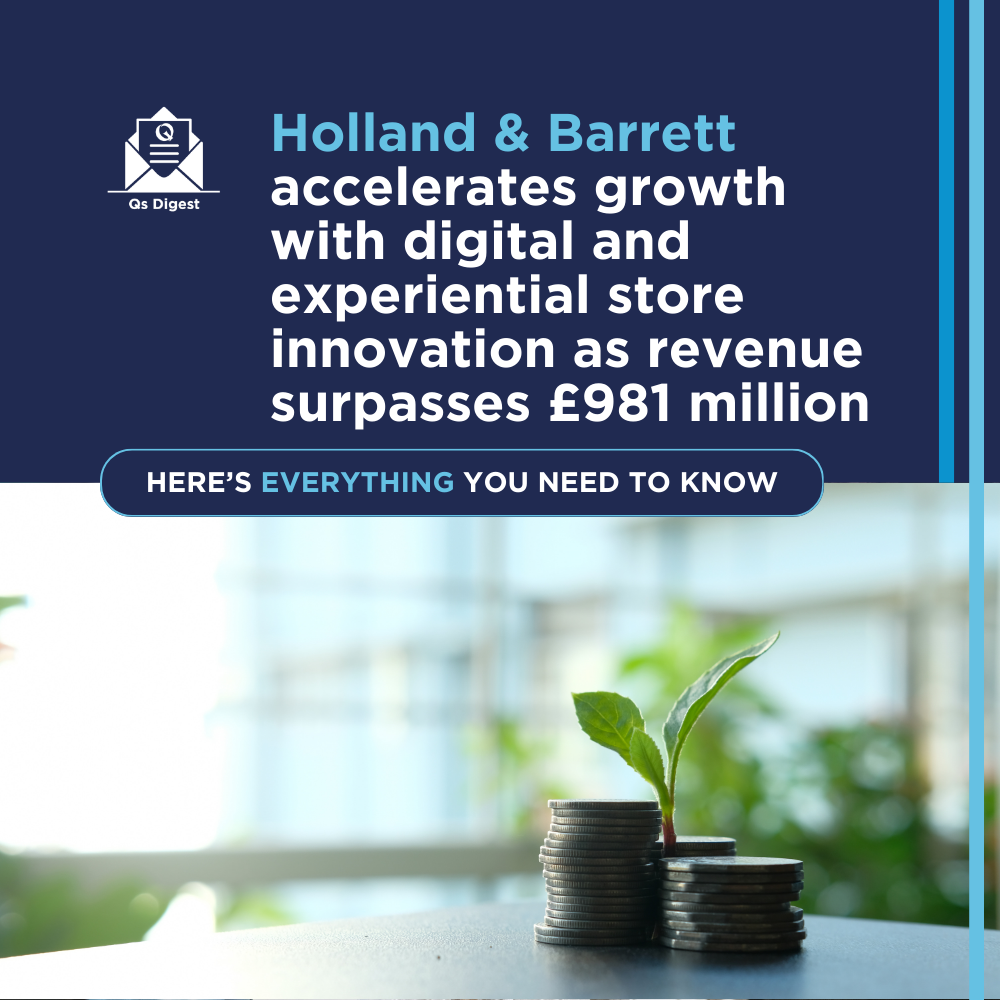 Q

Qs Digest

Holland & Barrett accelerates growth with digital and experiential store innovation as revenue surpasses £981 million

HERE'S EVERYTHING YOU NEED TO KNOW